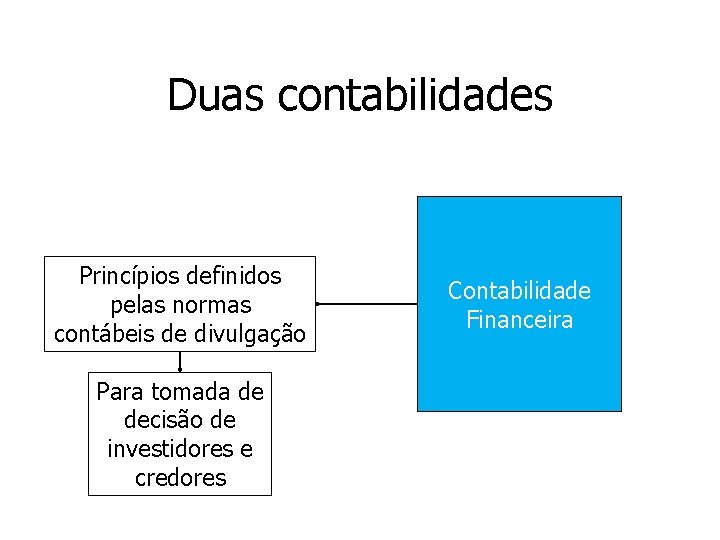 Duas contabilidades

Princípios definidos pelas normas contábeis de divulgação

Contabilidade Financeira

Para tomada de decisão de investidores e credores